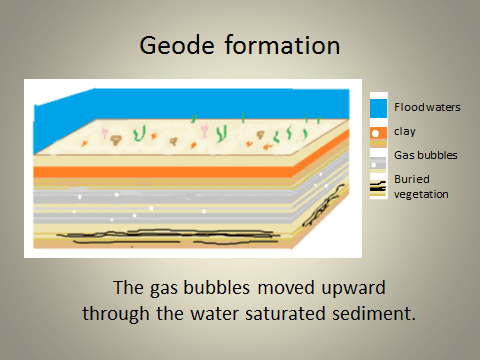 Geode formation

Floodwaters

clay

Gas bubbles

Buried vegetation

The gas bubbles moved upward through the water saturated sediment.